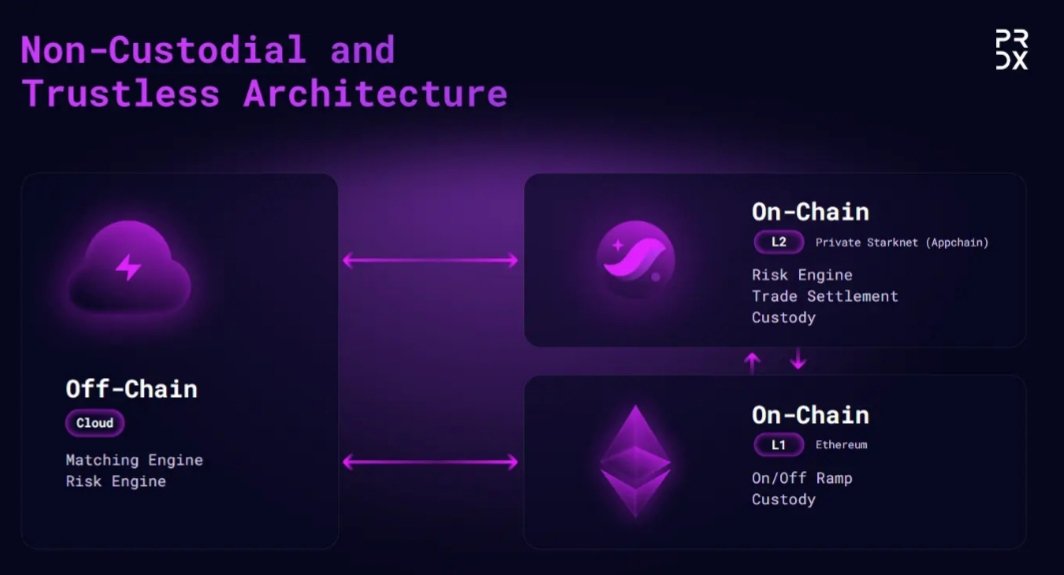 Non-Custodial and Trustless Architecture

PR DX

Off-Chain
Cloud
Matching Engine
Risk Engine

On-Chain
L2 Private Starknet (Appchain)
Risk Engine
Trade Settlement
Custody

On-Chain
L1 Ethereum
On/Off Ramp
Custody